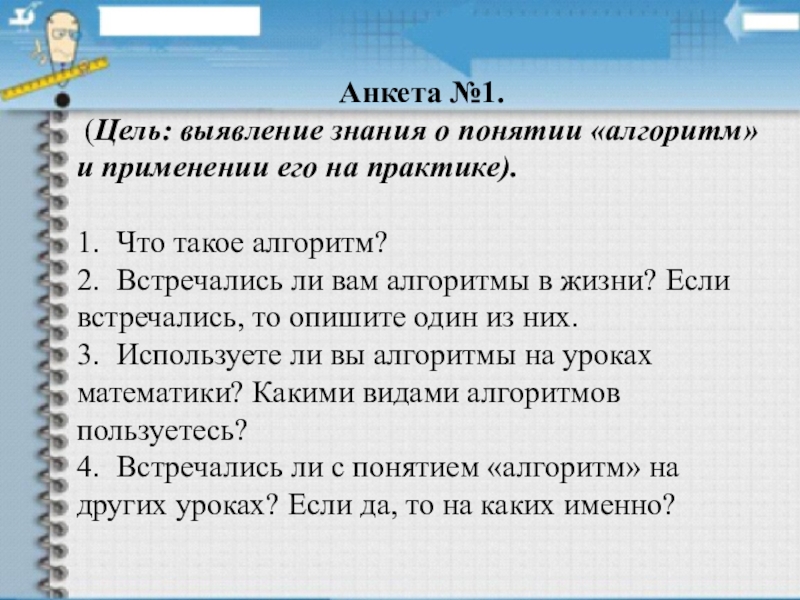 Анкета №1.
(Цель: выявление знания о понятии «алгоритм» и применении его на практике).

1. Что такое алгоритм?
2. Встречались ли вам алгоритмы в жизни? Если встречались, то опишите один из них.
3. Используете ли вы алгоритмы на уроках математики? Какими видами алгоритмов пользуетесь?
4. Встречались ли с понятием «алгоритм» на других уроках? Если да, то на каких именно?